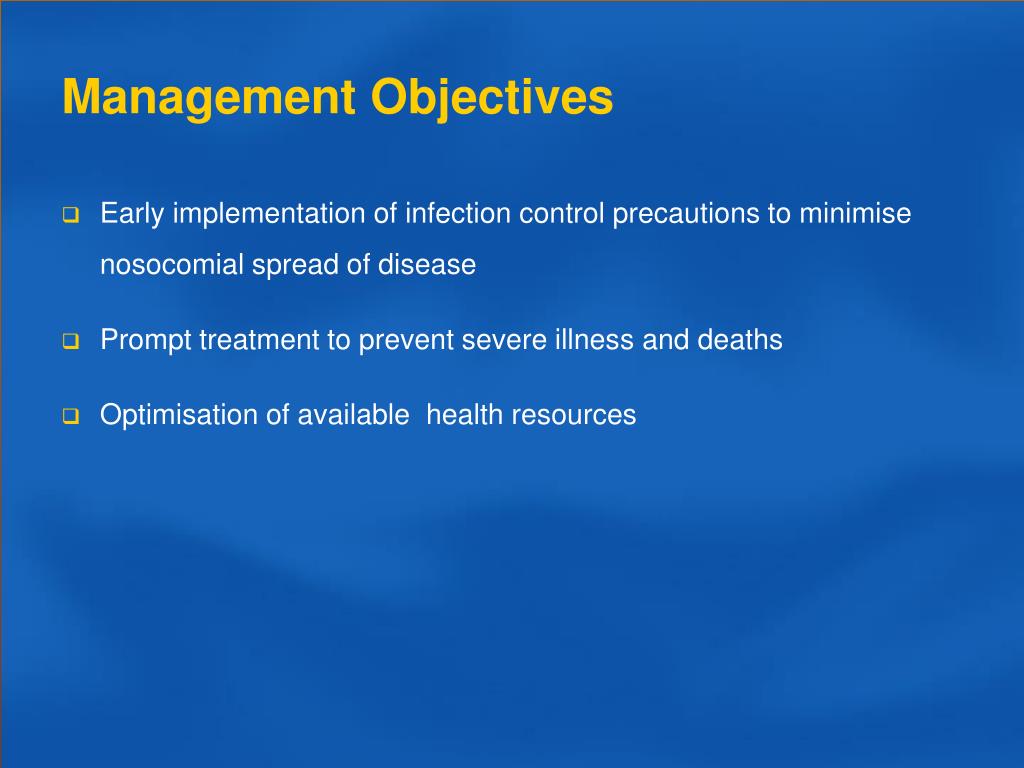 Management Objectives

❑ Early implementation of infection control precautions to minimise nosocomial spread of disease

❑ Prompt treatment to prevent severe illness and deaths

❑ Optimisation of available  health resources